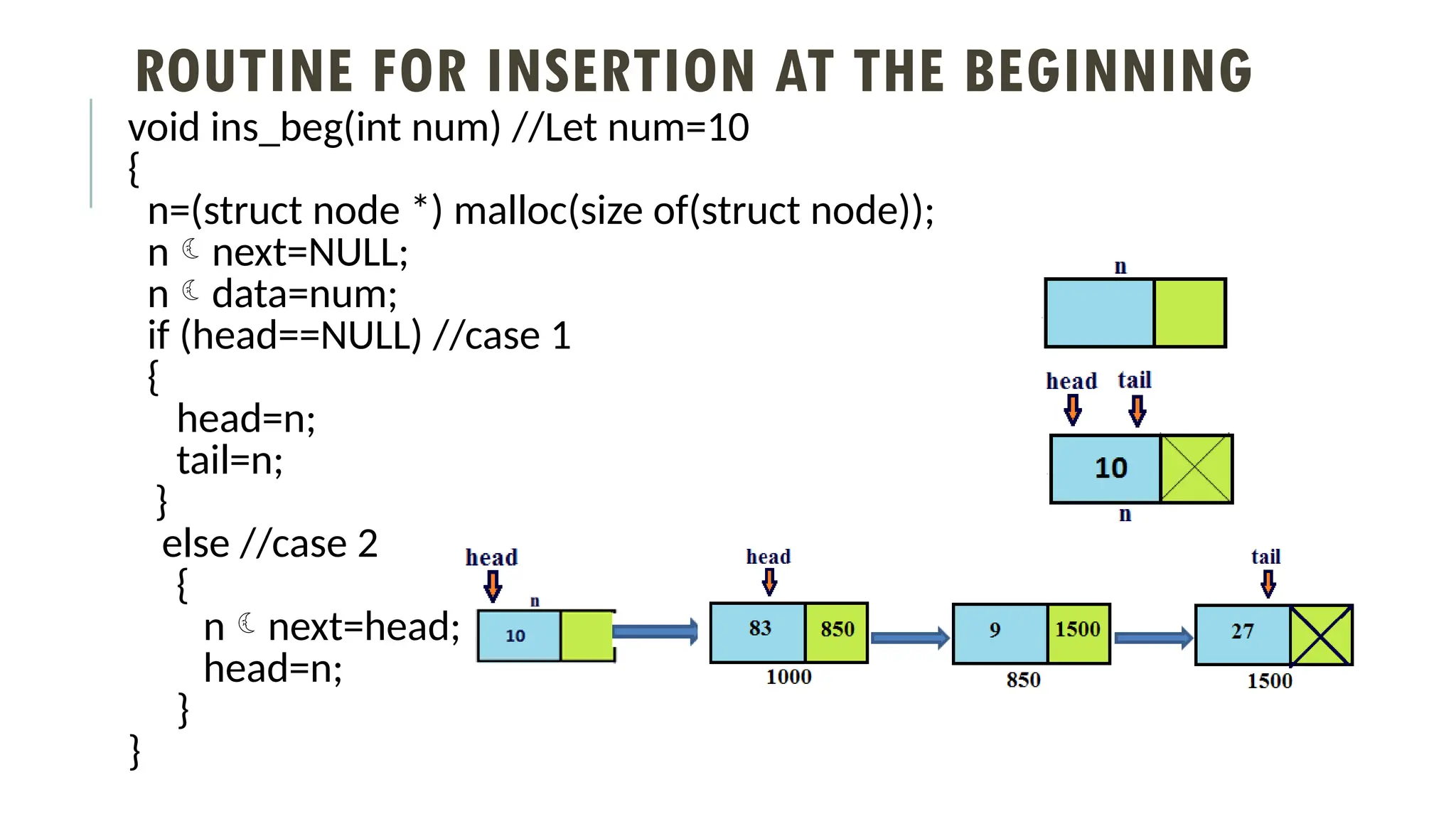 ROUTINE FOR INSERTION AT THE BEGINNING

void ins_beg(int num) //Let num=10
{
n=(struct node *) malloc(size of(struct node));
n ☾ next=NULL;
n ☾ data=num;
if (head==NULL) //case 1
{
head=n;
tail=n;
}
else //case 2
{
n ☾ next=head;
head=n;
}
}

n

head tail

10

n

head

n

10

head

83 850

1000

9 1500

850

tail

27

1500